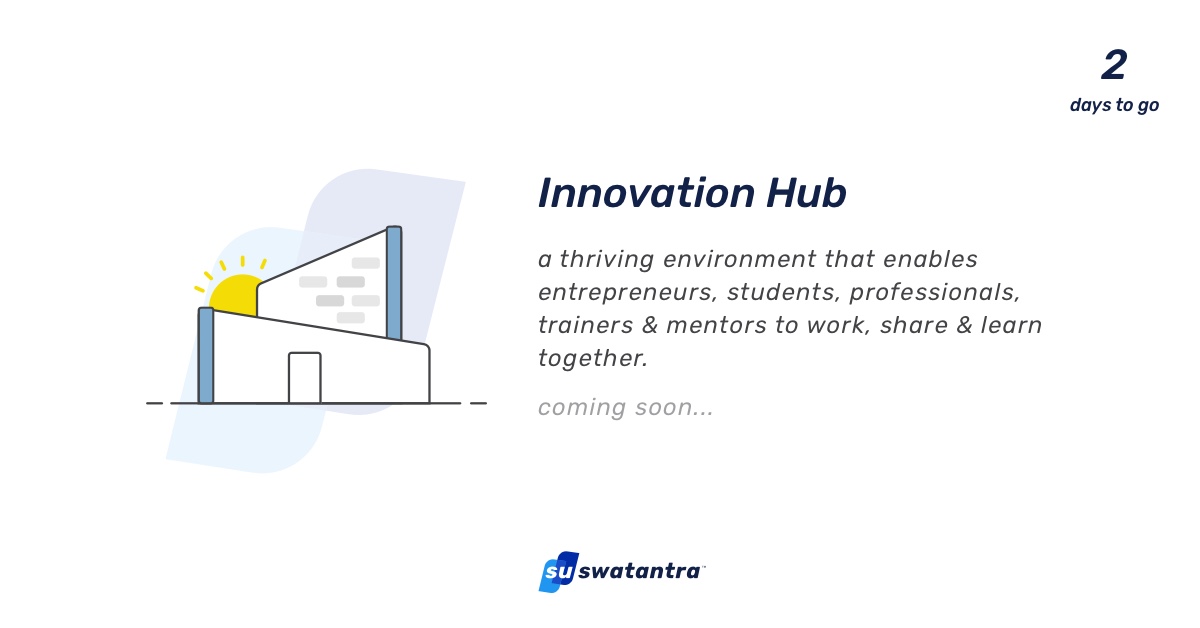 2
days to go

Innovation Hub

a thriving environment that enables entrepreneurs, students, professionals, trainers & mentors to work, share & learn together.

coming soon...

su swatantra™